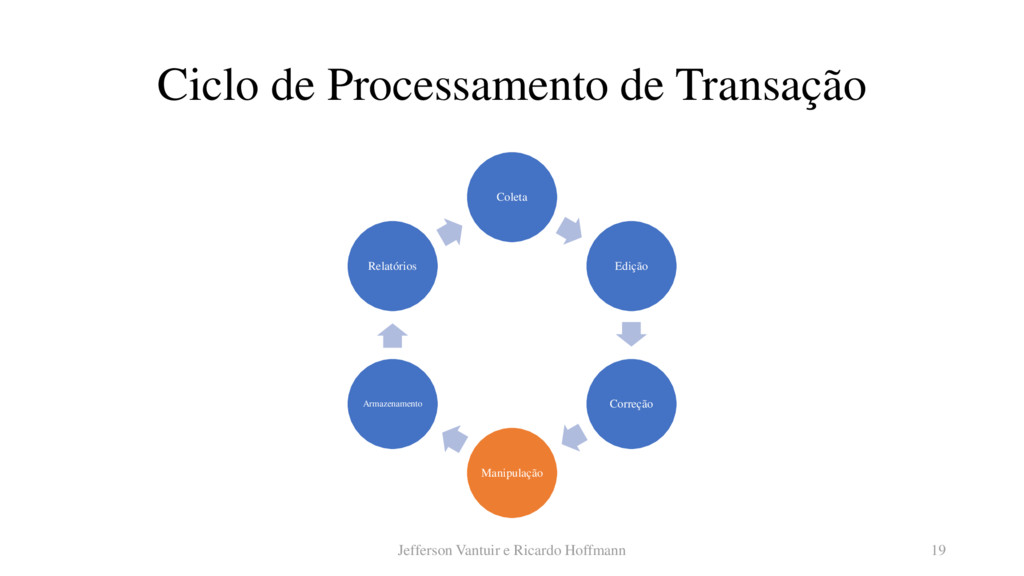 Ciclo de Processamento de Transação

Coleta

Edição

Correção

Manipulação

Armazenamento

Relatórios

Jefferson Vantuir e Ricardo Hoffmann

19